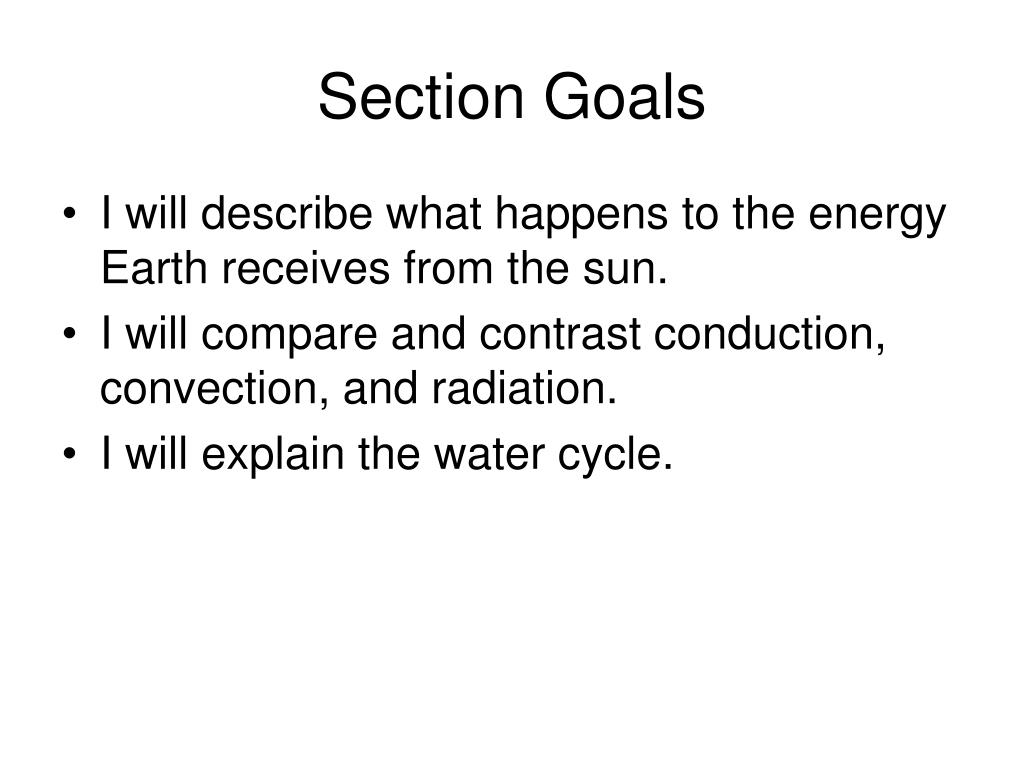 Section Goals

• I will describe what happens to the energy Earth receives from the sun.
• I will compare and contrast conduction, convection, and radiation.
• I will explain the water cycle.